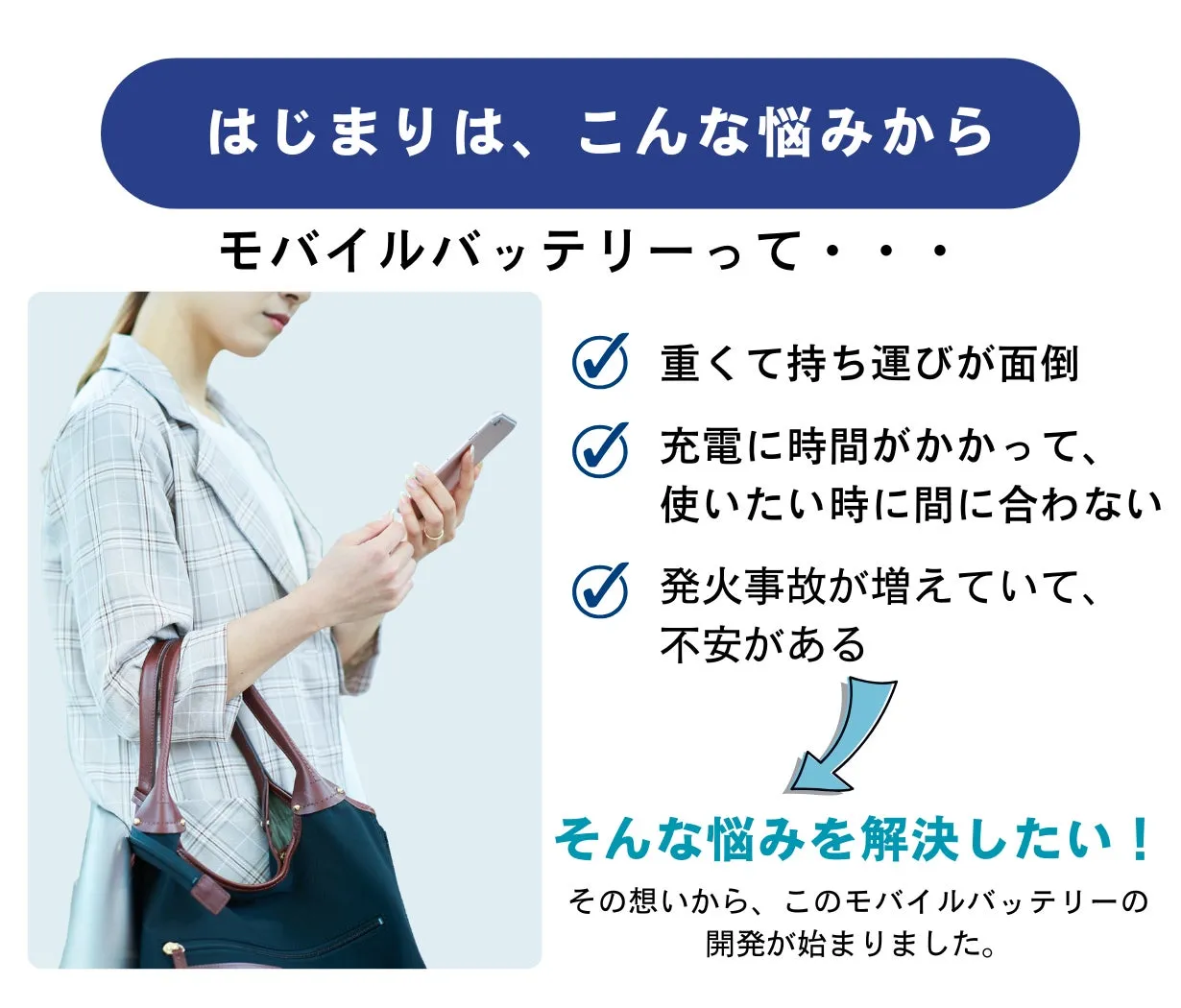 はじまりは、こんな悩みから

モバイルバッテリーって・・・

重くて持ち運びが面倒

充電に時間がかかって、使いたい時に間に合わない

発火事故が増えていて、不安がある

そんな悩みを解決したい！

その想いから、このモバイルバッテリーの開発が始まりました。